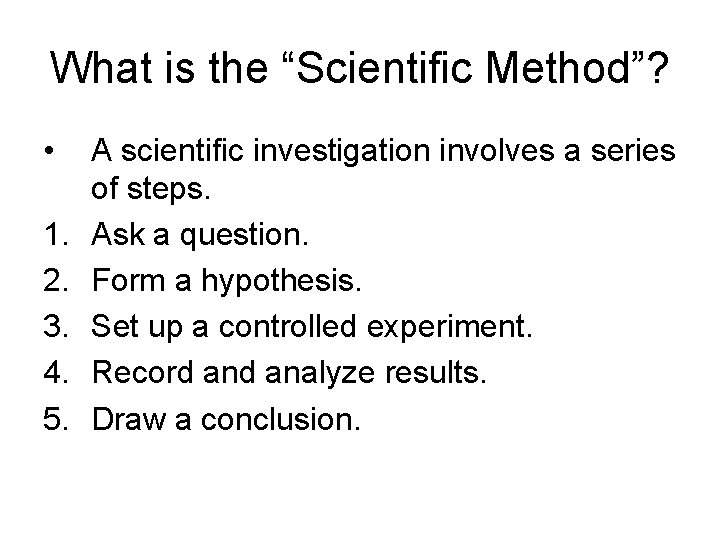 What is the “Scientific Method”?

• A scientific investigation involves a series of steps.
1. Ask a question.
2. Form a hypothesis.
3. Set up a controlled experiment.
4. Record and analyze results.
5. Draw a conclusion.